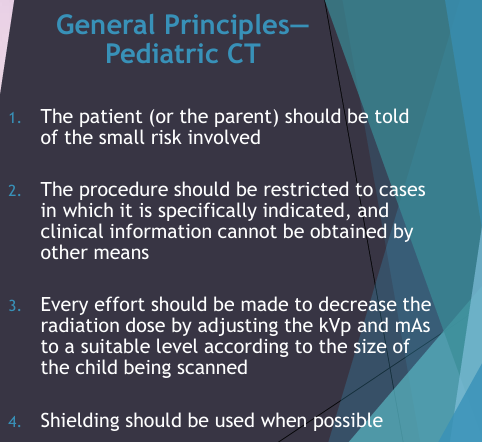 General Principles—
Pediatric CT

1. The patient (or the parent) should be told of the small risk involved

2. The procedure should be restricted to cases in which it is specifically indicated, and clinical information cannot be obtained by other means

3. Every effort should be made to decrease the radiation dose by adjusting the kVp and mAs to a suitable level according to the size of the child being scanned

4. Shielding should be used when possible